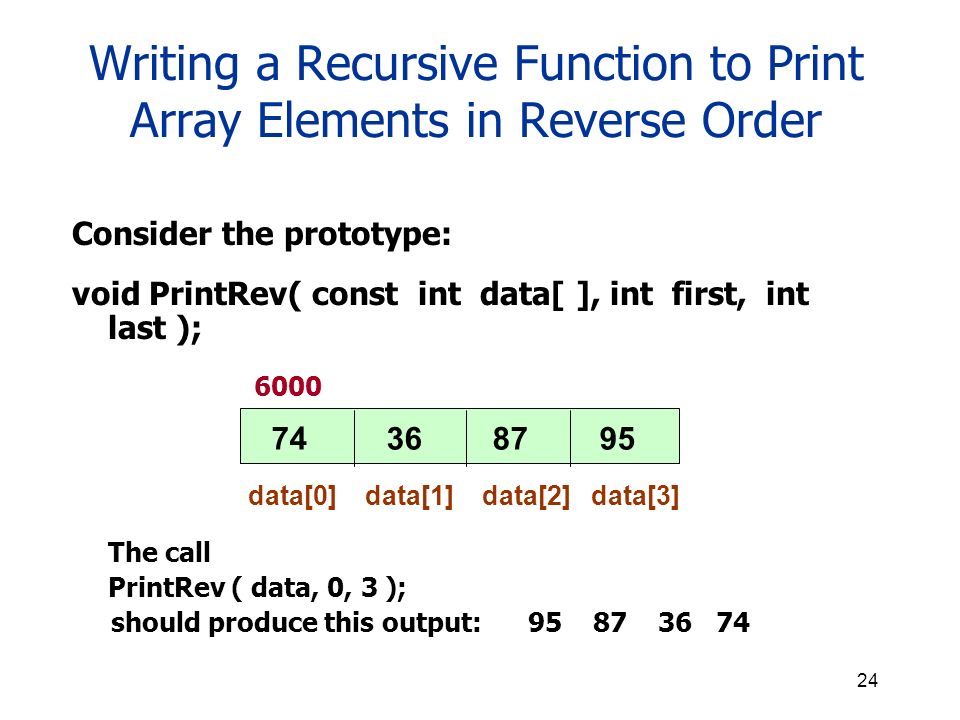 Writing a Recursive Function to Print Array Elements in Reverse Order

Consider the prototype:

void PrintRev( const int data[ ], int first, int last );

6000

| 74 | 36 | 87 | 95 |
|---|---|---|---|

data[0] data[1] data[2] data[3]

The call
PrintRev ( data, 0, 3 );
should produce this output: 95 87 36 74

24